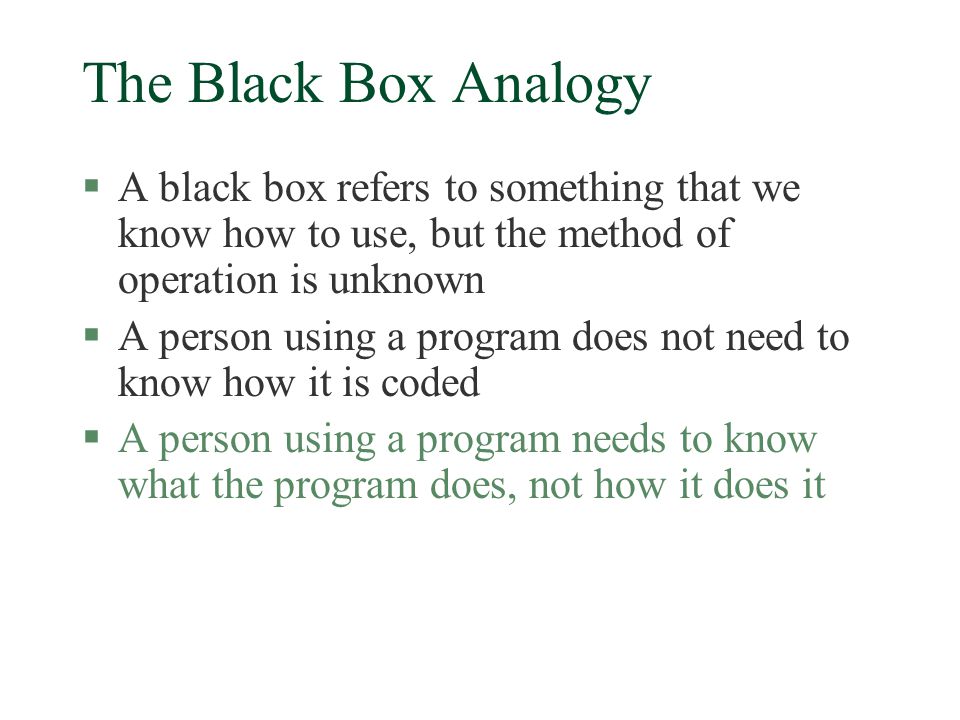 The Black Box Analogy

▪ A black box refers to something that we know how to use, but the method of operation is unknown

▪ A person using a program does not need to know how it is coded

▪ A person using a program needs to know what the program does, not how it does it